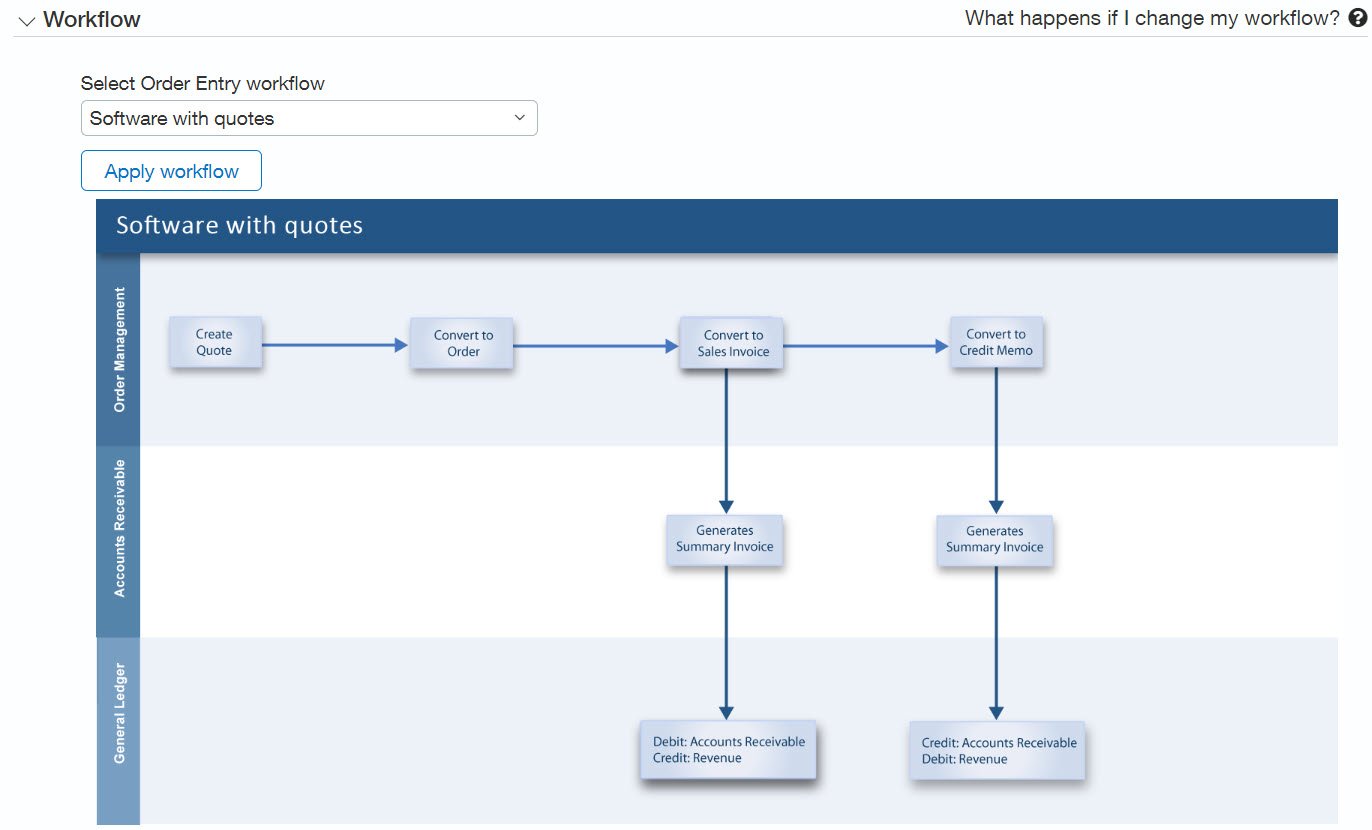 Workflow

What happens if I change my workflow?

Select Order Entry workflow

Software with quotes

Apply workflow

Software with quotes

Order Management

Create Quote

Convert to Order

Convert to Sales Invoice

Convert to Credit Memo

Accounts Receivable

Generates Summary Invoice

Generates Summary Invoice

General Ledger

Debit: Accounts Receivable
Credit: Revenue

Credit: Accounts Receivable
Debit: Revenue